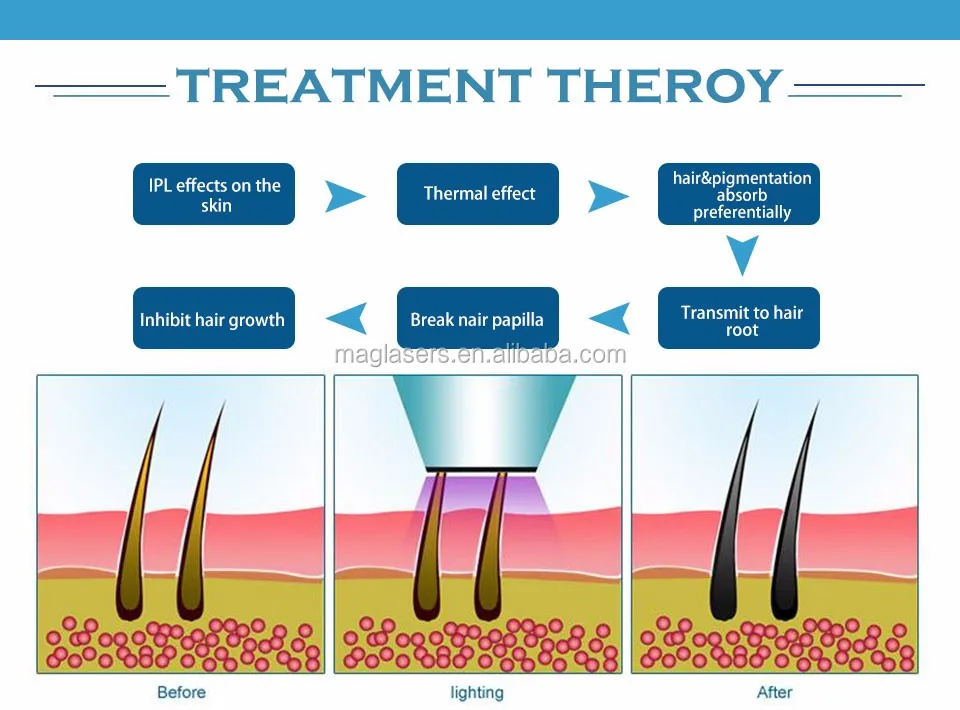 TREATMENT THEROY

IPL effects on the skin

Thermal effect

hair&pigmentation absorb preferentially

Transmit to hair root

Break nair papilla

Inhibit hair growth

maglasers.en.alibaba.com

Before

lighting

After